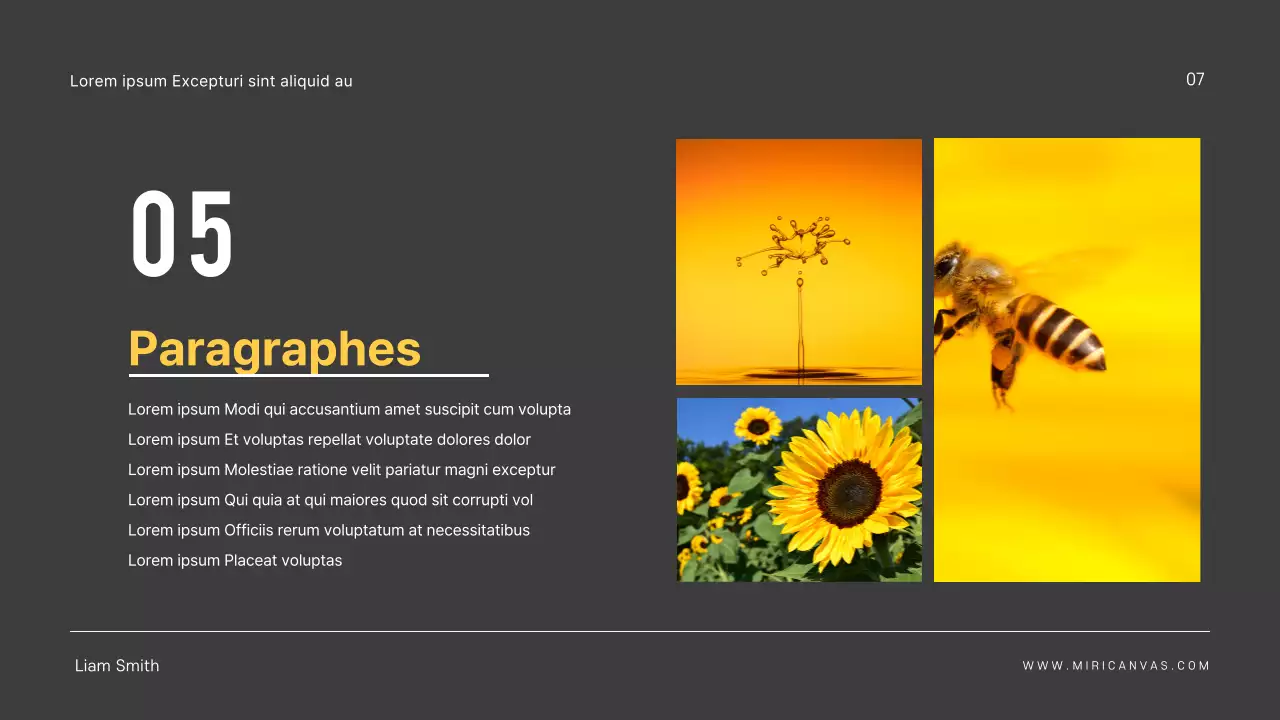 Lorem ipsum Excepturi sint aliquid au

07

05

Paragraphes

Lorem ipsum Modi qui accusantium amet suscipit cum volupta
Lorem ipsum Et voluptas repellat voluptate dolores dolor
Lorem ipsum Molestiae ratione velit pariatur magni exceptur
Lorem ipsum Qui quia at qui maiores quod sit corrupti vol
Lorem ipsum Officiis rerum voluptatum at necessitatibus
Lorem ipsum Placeat voluptas

Liam Smith

WWW.MIRICANVAS.COM